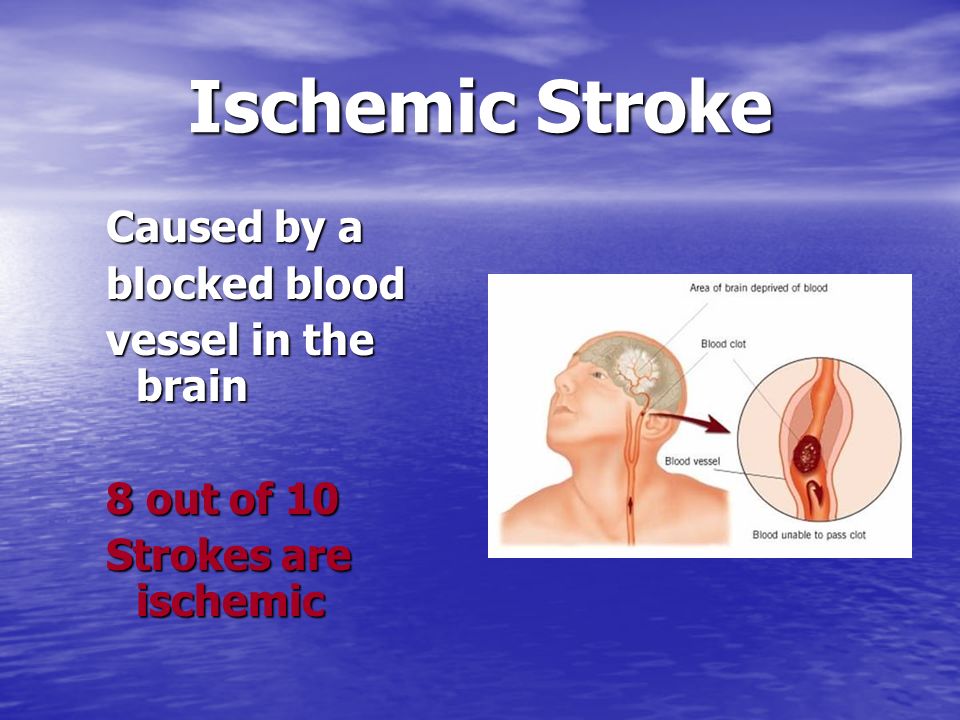 Ischemic Stroke

Caused by a blocked blood vessel in the brain

8 out of 10 Strokes are ischemic

Area of brain deprived of blood

Blood clot

Blood vessel

Blood unable to pass clot